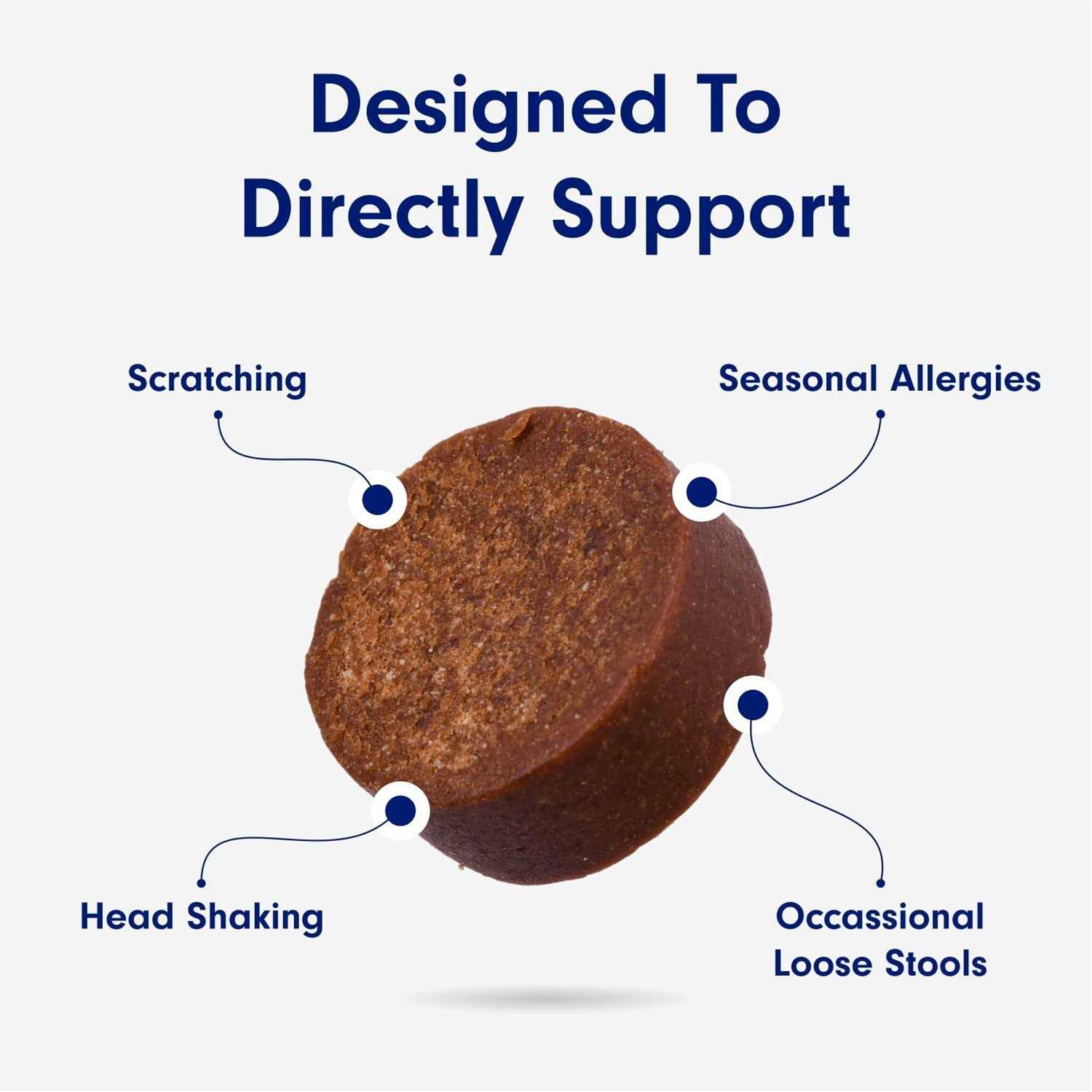 Designed To Directly Support

Scratching

Seasonal Allergies

Head Shaking

Occassional Loose Stools